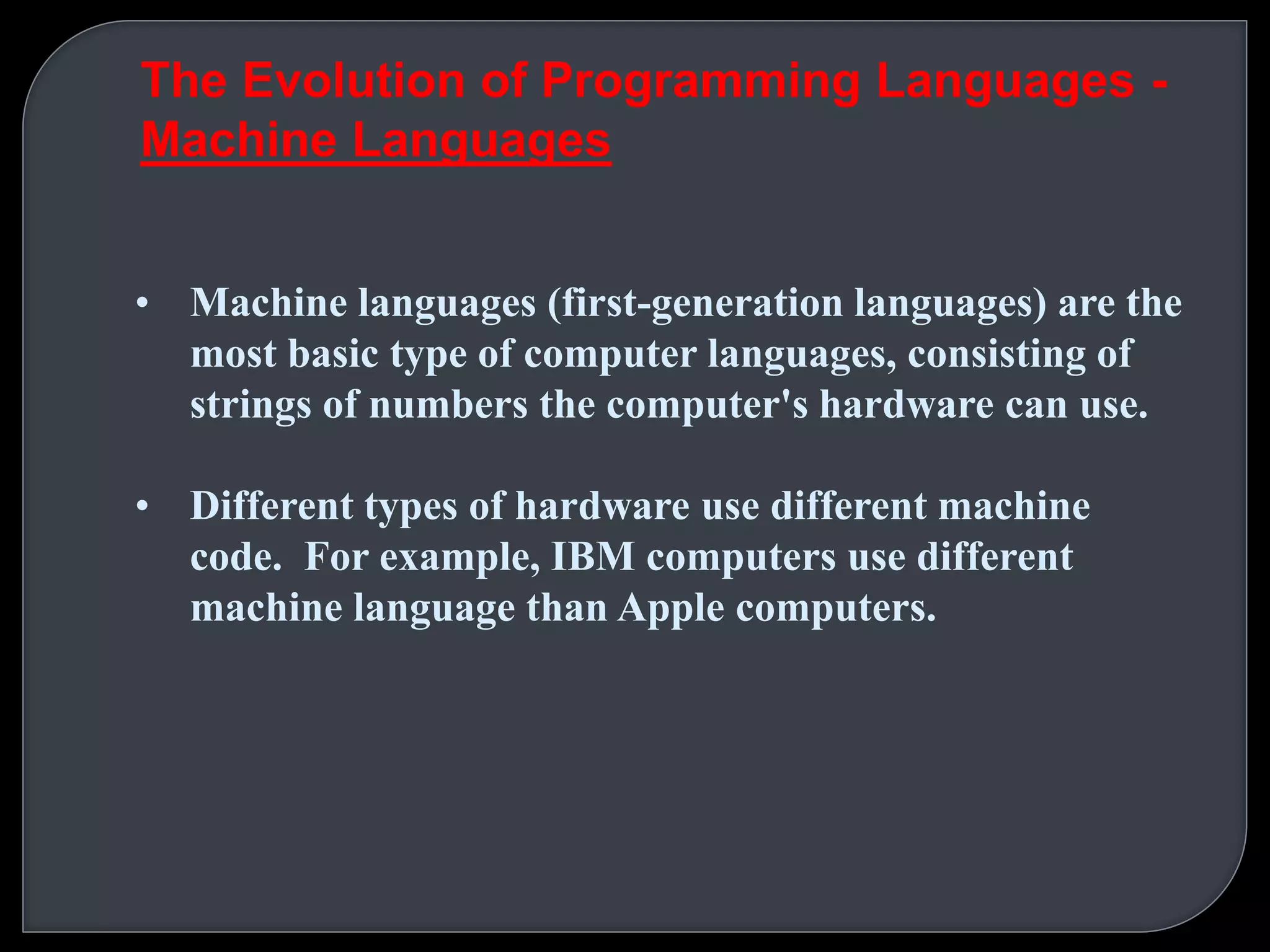 The Evolution of Programming Languages - Machine Languages

• Machine languages (first-generation languages) are the most basic type of computer languages, consisting of strings of numbers the computer's hardware can use.

• Different types of hardware use different machine code. For example, IBM computers use different machine language than Apple computers.